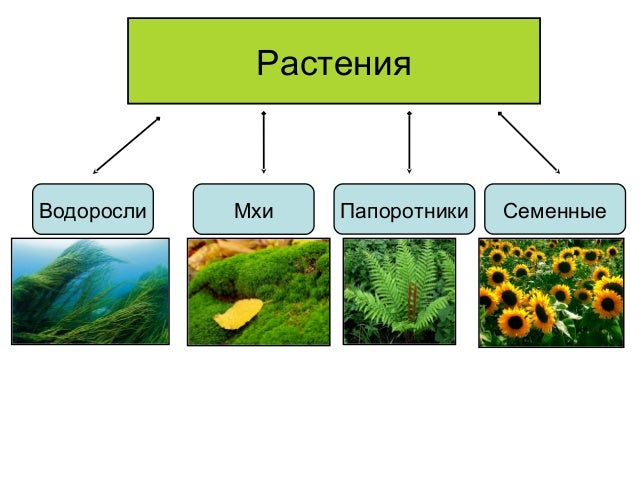 Растения

Водоросли

Мхи

Папоротники

Семенные